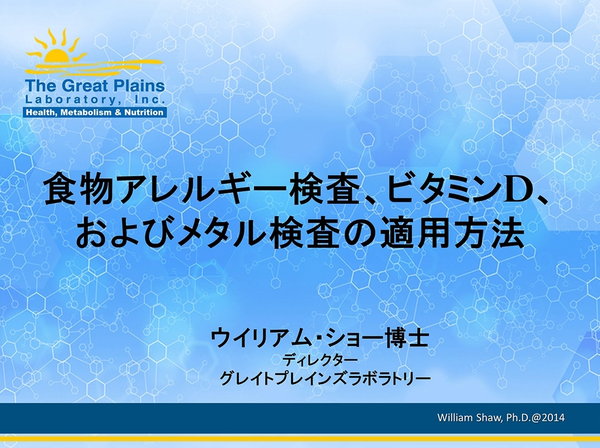 The Great Plains
Laboratory, Inc.
Health, Metabolism & Nutrition

食物アレルギー検査、ビタミンD、およびメタル検査の適用方法

ウイリアム・ショー博士
ディレクター
グレイトプレインズラボラトリー

William Shaw, Ph.D.@2014